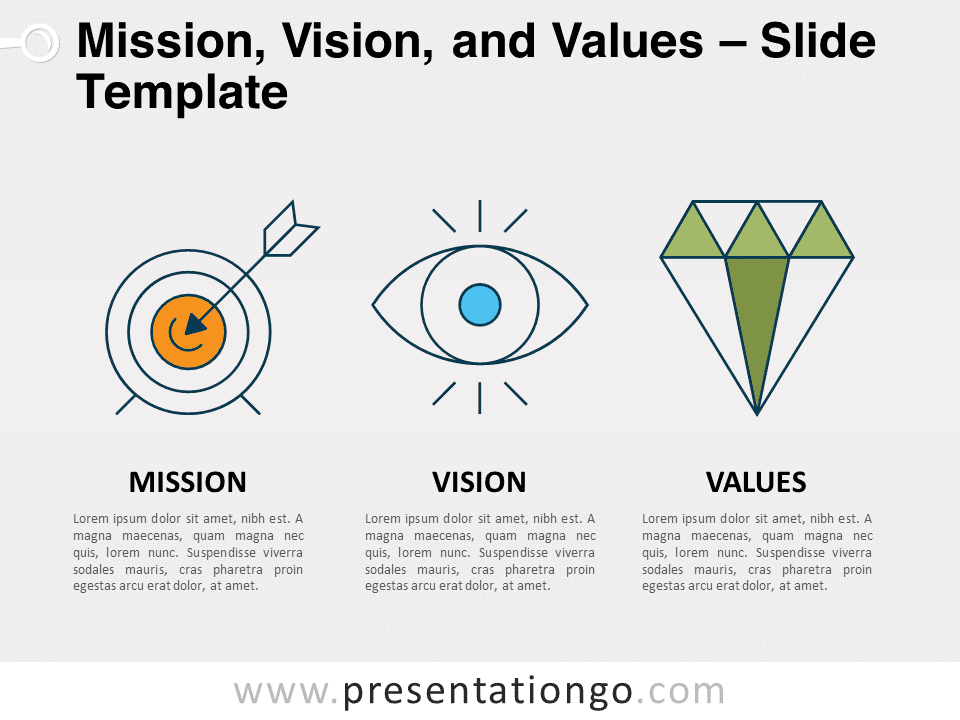 Mission, Vision, and Values – Slide Template

MISSION

Lorem ipsum dolor sit amet, nibh est. A magna maecenas, quam magna nec quis, lorem nunc. Suspendisse viverra sodales mauris, cras pharetra proin egestas arcu erat dolor, at amet.

VISION

Lorem ipsum dolor sit amet, nibh est. A magna maecenas, quam magna nec quis, lorem nunc. Suspendisse viverra sodales mauris, cras pharetra proin egestas arcu erat dolor, at amet.

VALUES

Lorem ipsum dolor sit amet, nibh est. A magna maecenas, quam magna nec quis, lorem nunc. Suspendisse viverra sodales mauris, cras pharetra proin egestas arcu erat dolor, at amet.

www.presentationgo.com